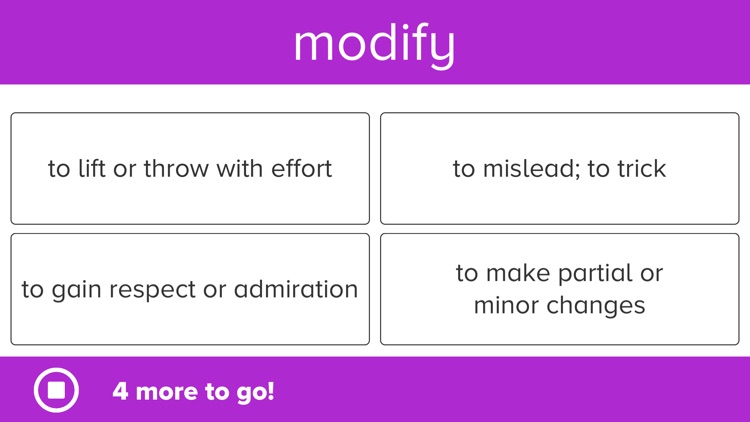 modify

to lift or throw with effort

to mislead; to trick

to gain respect or admiration

to make partial or minor changes

4 more to go!